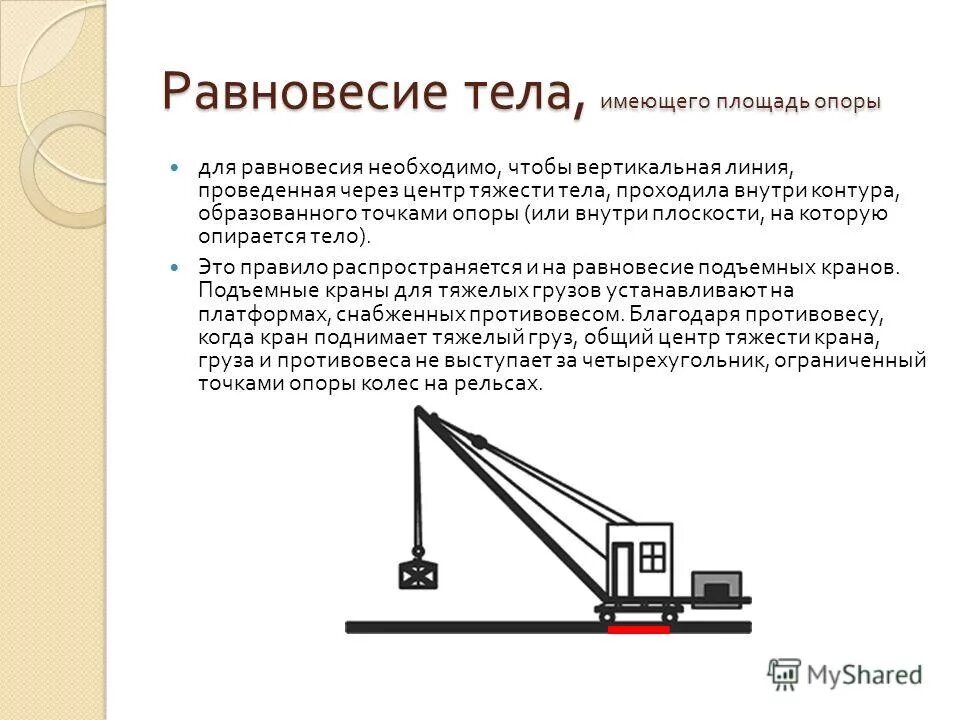 Равновесие тела, имеющего площадь опоры

для равновесия необходимо, чтобы вертикальная линия, проведенная через центр тяжести тела, проходила внутри контура, образованного точками опоры (или внутри плоскости, на которую опирается тело).

Это правило распространяется и на равновесие подъемных кранов. Подъемные краны для тяжелых грузов устанавливают на платформах, снабженных противовесом. Благодаря противовесу, когда кран поднимает тяжелый груз, общий центр тяжести крана, груза и противовеса не выступает за четырехугольник, ограниченный точками опоры колес на рельсах.

MyShared